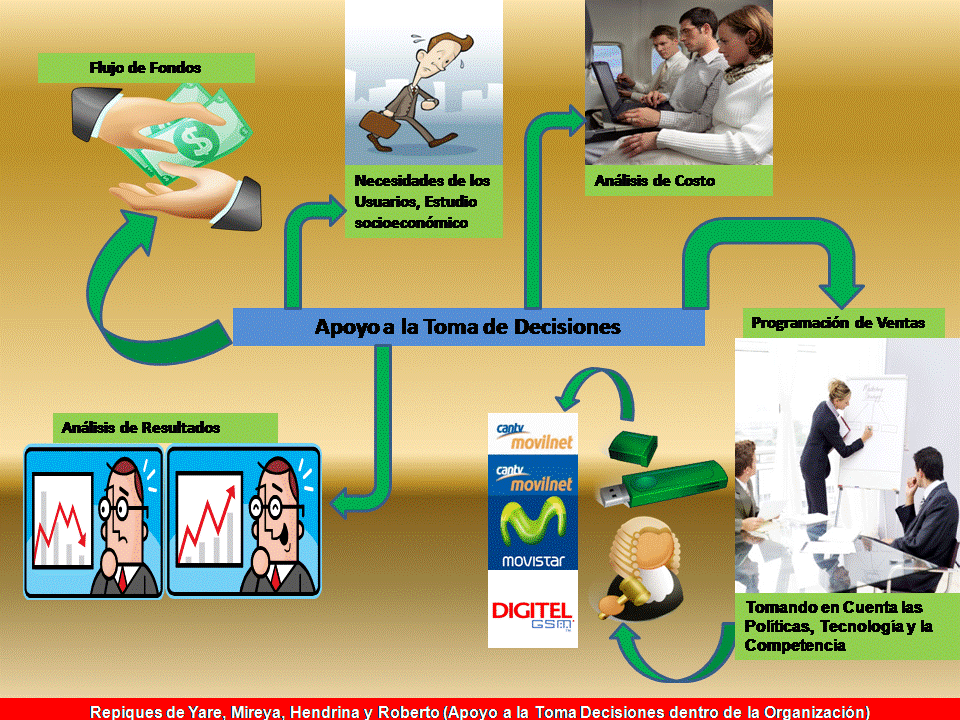 Flujo de Fondos

Necesidades de los Usuarios, Estudio socioeconómico

Análisis de Costo

Apoyo a la Toma de Decisiones

Programación de Ventas

Análisis de Resultados

cantv movilnet

cantv movilnet

movistar

DIGITEL GSM

Tomando en Cuenta las Políticas, Tecnología y la Competencia

Repiques de Yare, Mireya, Hendrina y Roberto (Apoyo a la Toma Decisiones dentro de la Organización)